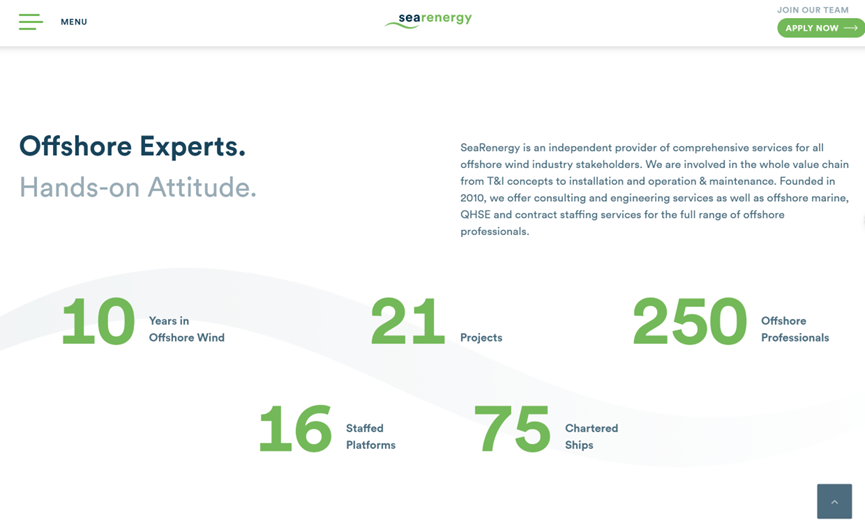 MENU

searenergy

JOIN OUR TEAM

APPLY NOW

Offshore Experts.

Hands-on Attitude.

SeaRenergy is an independent provider of comprehensive services for all offshore wind industry stakeholders. We are involved in the whole value chain from T&I concepts to installation and operation & maintenance. Founded in 2010, we offer consulting and engineering services as well as offshore marine, QHSE and contract staffing services for the full range of offshore professionals.

10 Years in Offshore Wind

21 Projects

250 Offshore Professionals

16 Staffed Platforms

75 Chartered Ships